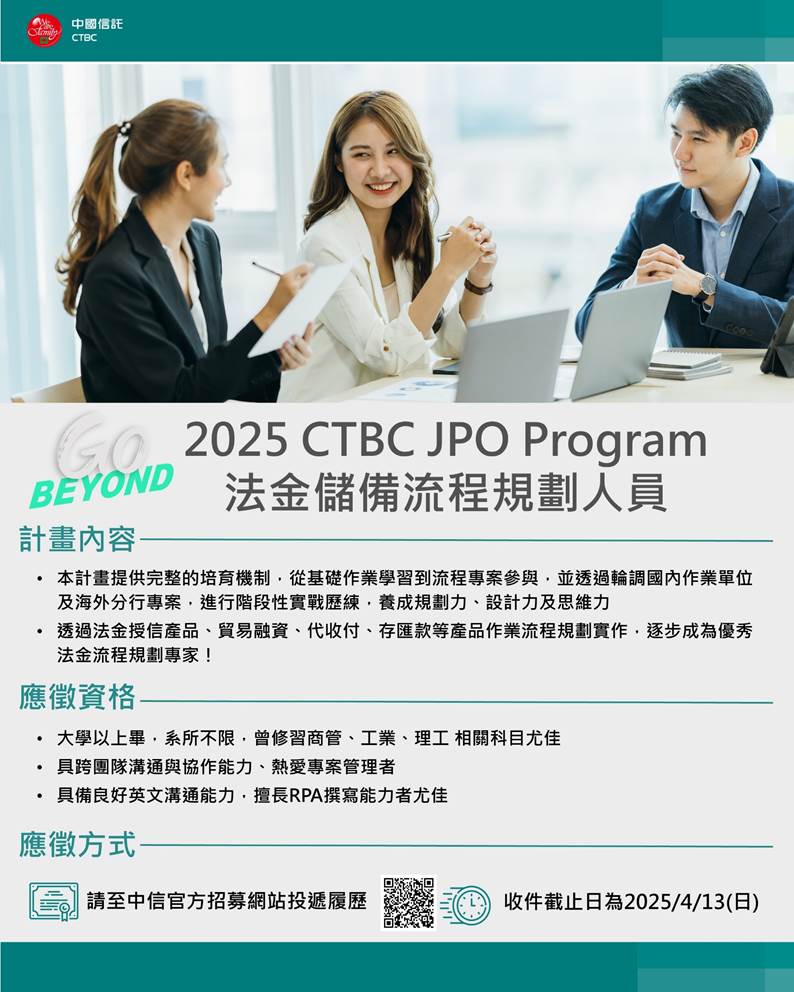 中國信託
CTBC

GO BEYOND

2025 CTBC JPO Program
法金儲備流程規劃人員

計畫內容

• 本計畫提供完整的培育機制，從基礎作業學習到流程專案參與，並透過輪調國內作業單位及海外分行專案，進行階段性實戰歷練，養成規劃力、設計力及思維力
• 透過法金授信產品、貿易融資、代收付、存匯款等產品作業流程規劃實作，逐步成為優秀法金流程規劃專家！

應徵資格

• 大學以上畢，系所不限，曾修習商管、工業、理工 相關科目尤佳
• 具跨團隊溝通與協作能力、熱愛專案管理者
• 具備良好英文溝通能力，擅長RPA撰寫能力者尤佳

應徵方式

請至中信官方招募網站投遞履歷

收件截止日為2025/4/13(日)